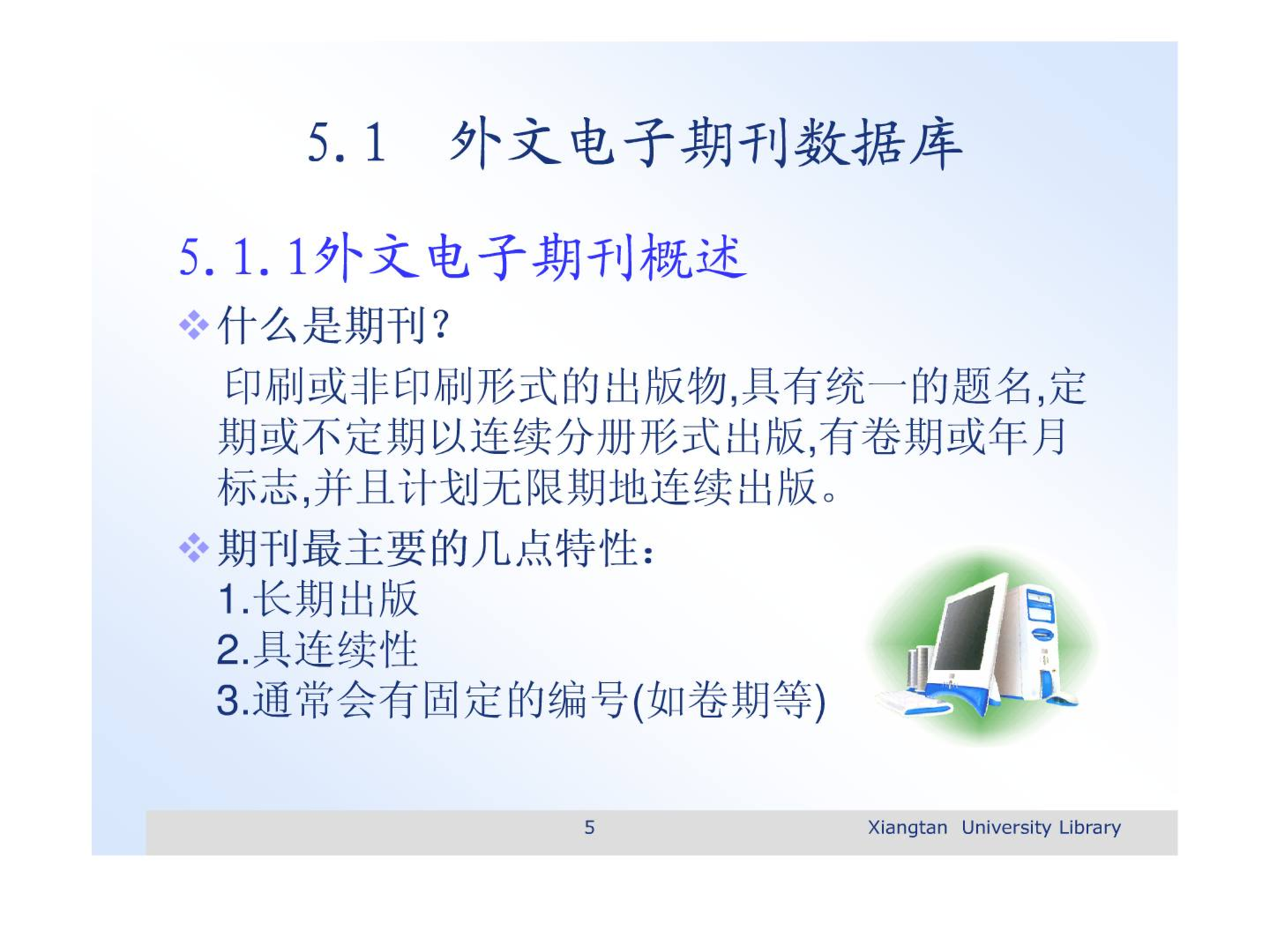 5.1 外文电子期刊数据库

5.1.1外文电子期刊概述

❖什么是期刊?

印刷或非印刷形式的出版物,具有统一的题名,定期或不定期以连续分册形式出版,有卷期或年月标志,并且计划无限期地连续出版。

❖期刊最主要的几点特性:

1.长期出版
2.具连续性
3.通常会有固定的编号(如卷期等)

5

Xiangtan University Library